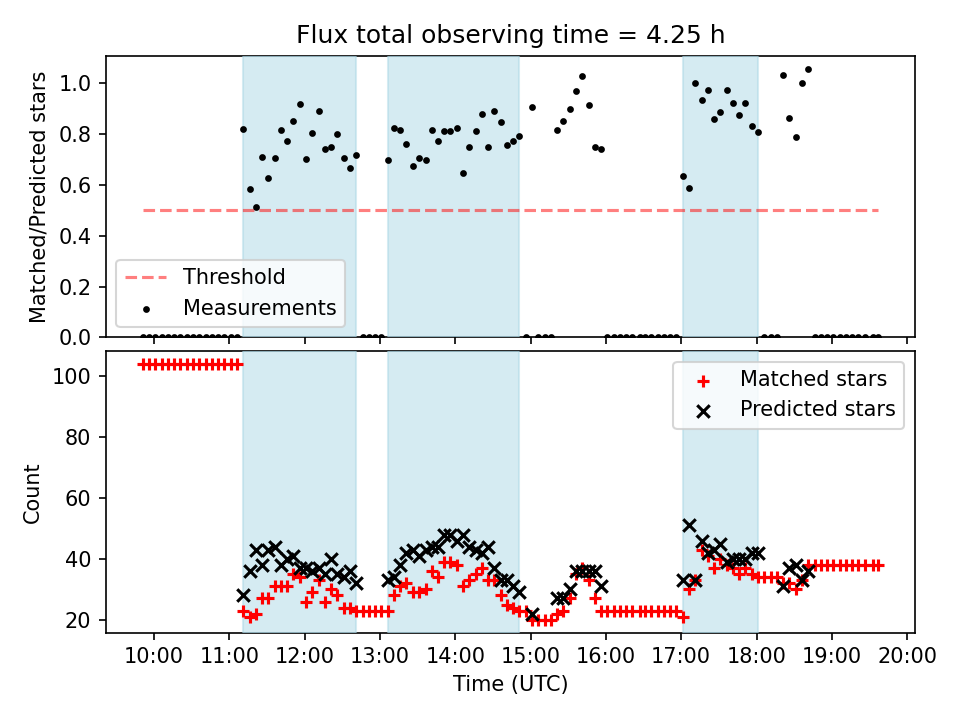 Flux total observing time = 4.25 h

Matched/Predicted stars

1.0
0.8
0.6
0.4
0.2
0.0

Threshold
Measurements

Count

100
80
60
40
20

Matched stars
Predicted stars

10:00 11:00 12:00 13:00 14:00 15:00 16:00 17:00 18:00 19:00 20:00

Time (UTC)